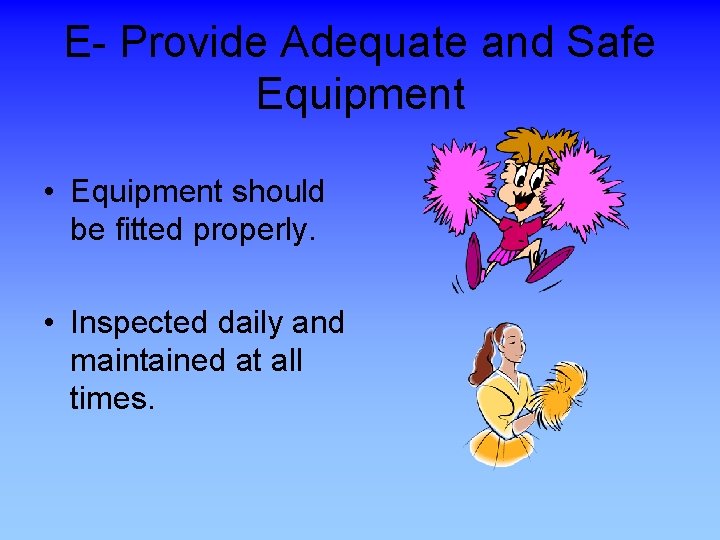 E- Provide Adequate and Safe Equipment

• Equipment should be fitted properly.

• Inspected daily and maintained at all times.